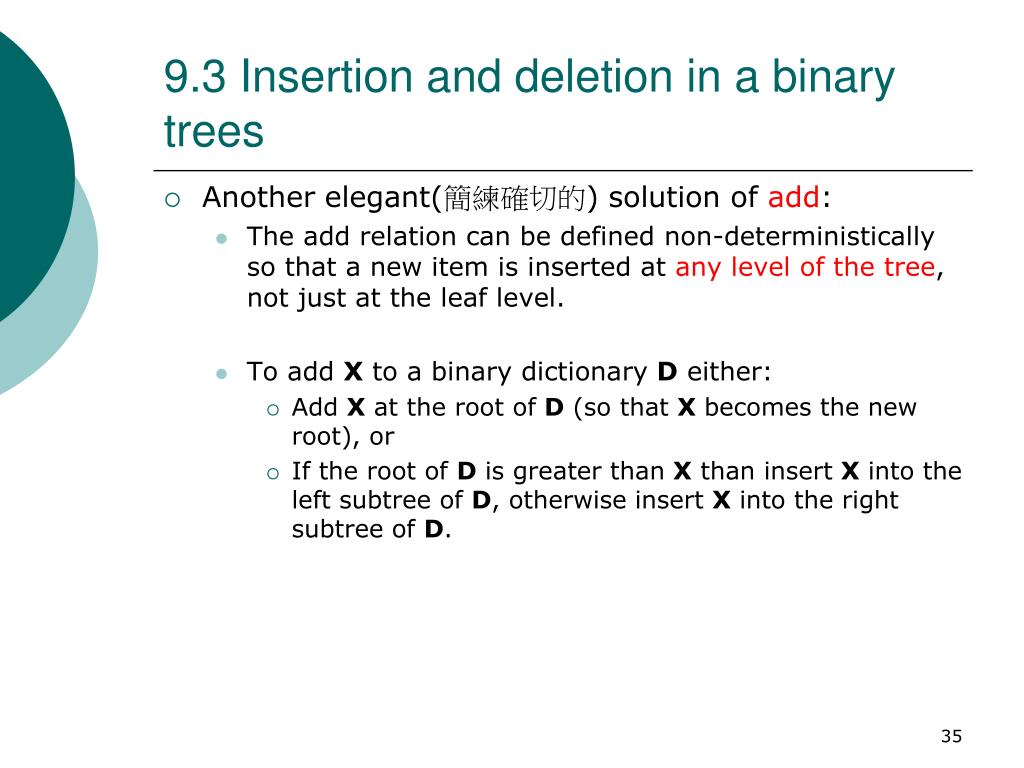 9.3 Insertion and deletion in a binary trees

Another elegant(簡練確切的) solution of add:

The add relation can be defined non-deterministically so that a new item is inserted at any level of the tree, not just at the leaf level.

To add X to a binary dictionary D either:

Add X at the root of D (so that X becomes the new root), or

If the root of D is greater than X than insert X into the left subtree of D, otherwise insert X into the right subtree of D.

35